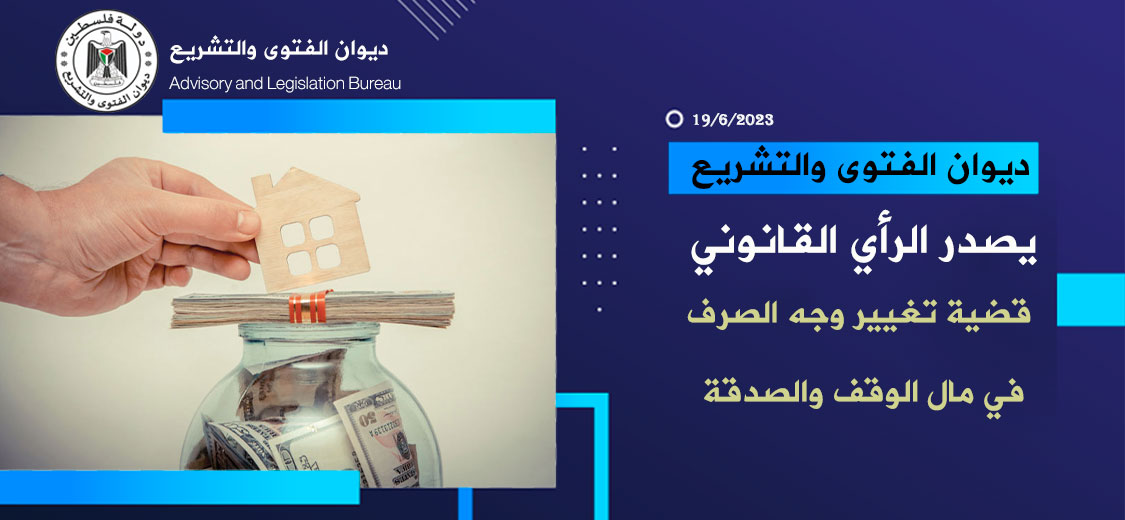 دولة فلسطين
ديوان الفتوى والتشريع

ديوان الفتوى والتشريع
Advisory and Legislation Bureau

19/6/2023

ديوان الفتوى والتشريع

يصدر الرأي القانوني

قضية تغيير وجه الصرف

في مال الوقف والصدقة